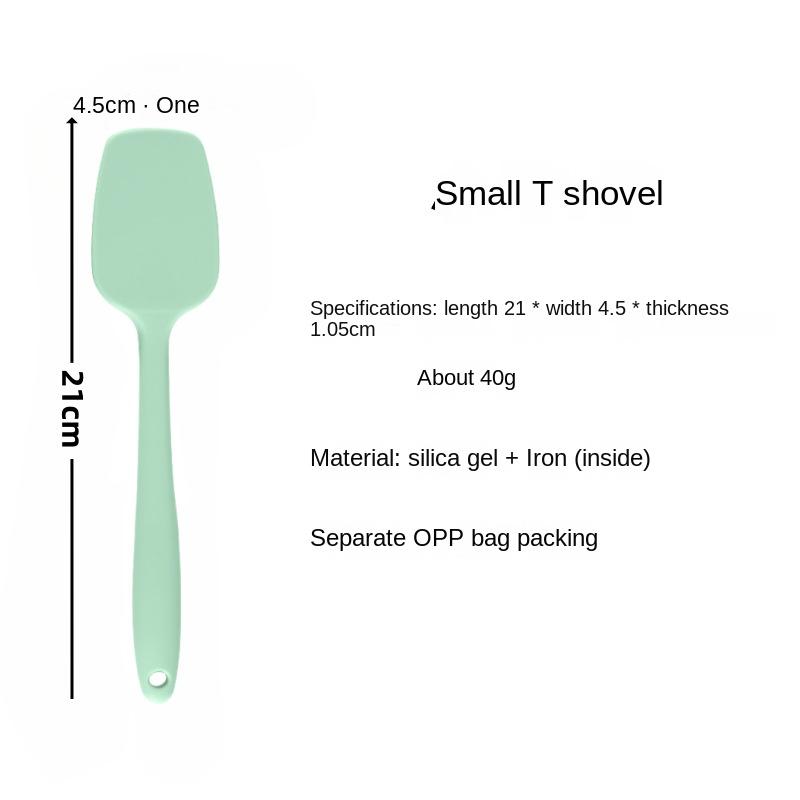 4.5cm · One

21cm

Small T shovel

Specifications: length 21 * width 4.5 * thickness 1.05cm

About 40g

Material: silica gel + Iron (inside)

Separate OPP bag packing